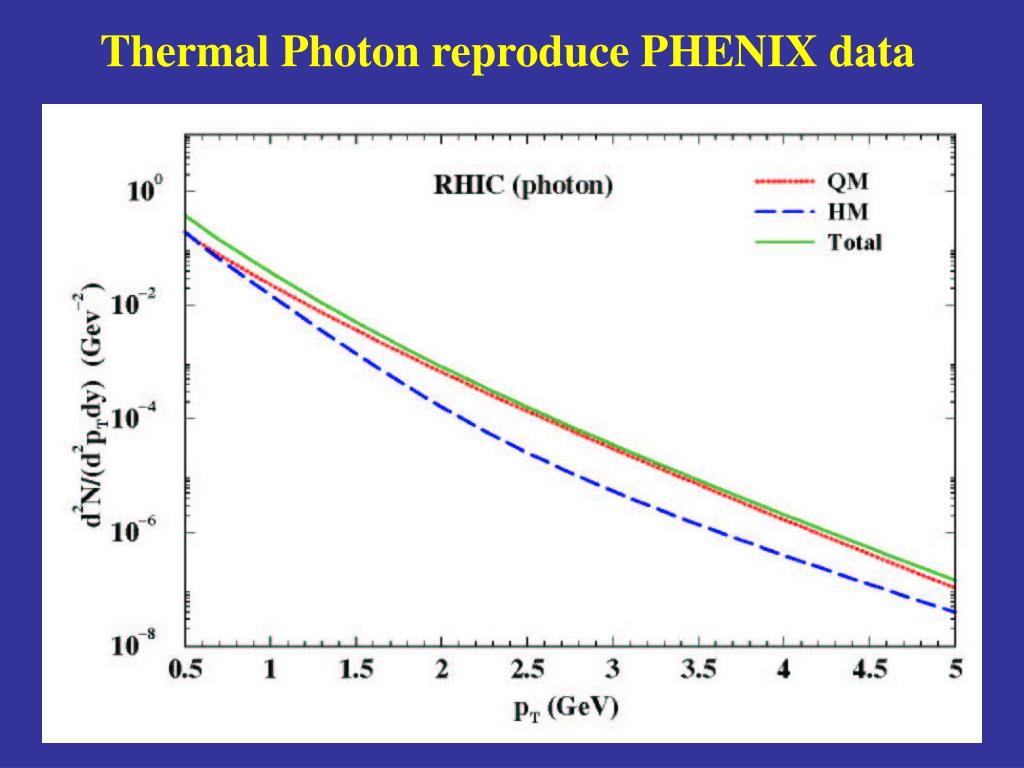 Thermal Photon reproduce PHENIX data

RHIC (photon)

QM
HM
Total

$d^2N/(d^2p_Tdy)$ $(Gev^{-2})$

$10^0$
$10^{-2}$
$10^{-4}$
$10^{-6}$
$10^{-8}$

0.5 1 1.5 2 2.5 3 3.5 4 4.5 5

$p_T$ (GeV)